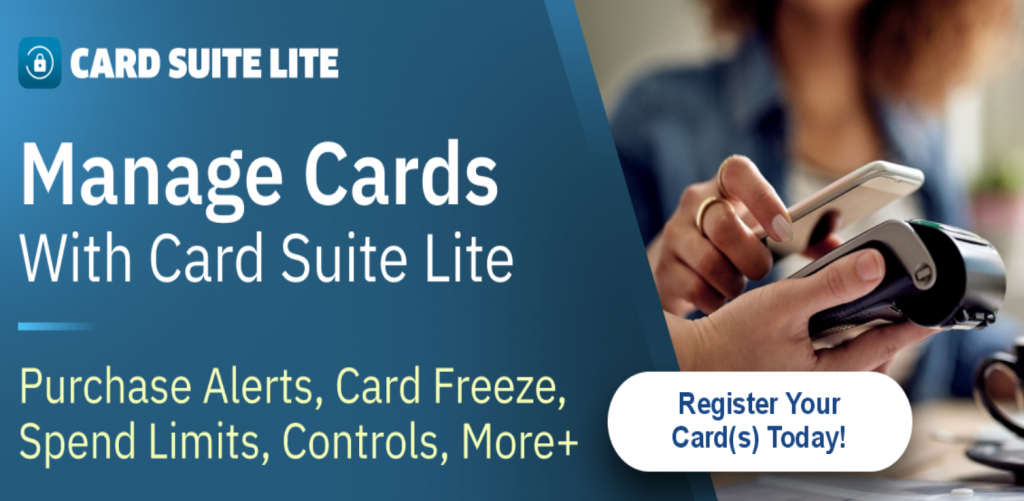 CARD SUITE LITE

Manage Cards
With Card Suite Lite

Purchase Alerts, Card Freeze, Spend Limits, Controls, More+

Register Your Card(s) Today!